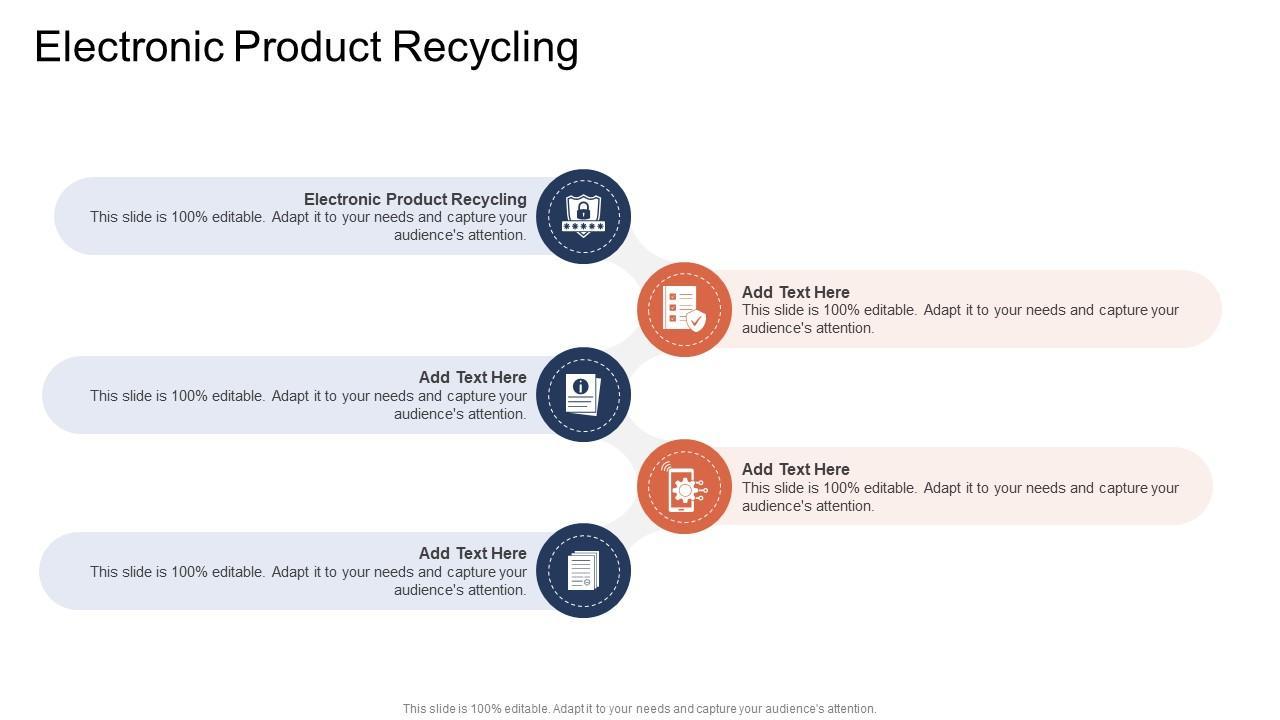 Electronic Product Recycling

Electronic Product Recycling
This slide is 100% editable. Adapt it to your needs and capture your audience's attention.

Add Text Here
This slide is 100% editable. Adapt it to your needs and capture your audience's attention.

Add Text Here
This slide is 100% editable. Adapt it to your needs and capture your audience's attention.

Add Text Here
This slide is 100% editable. Adapt it to your needs and capture your audience's attention.

Add Text Here
This slide is 100% editable. Adapt it to your needs and capture your audience's attention.

This slide is 100% editable. Adapt it to your needs and capture your audience's attention.